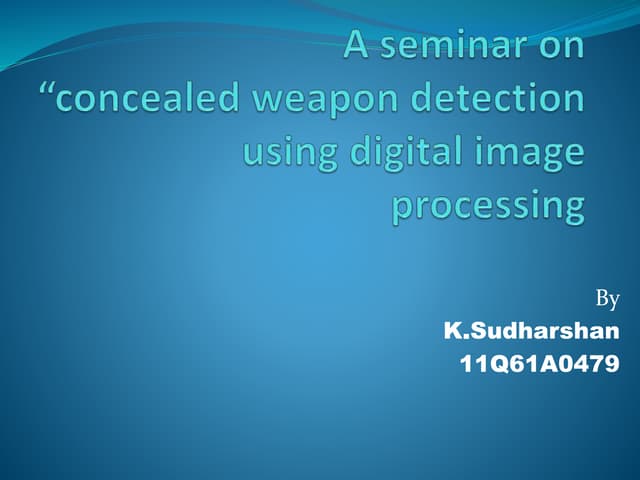 A seminar on
“concealed weapon detection using digital image processing

By
K.Sudharshan
11Q61A0479